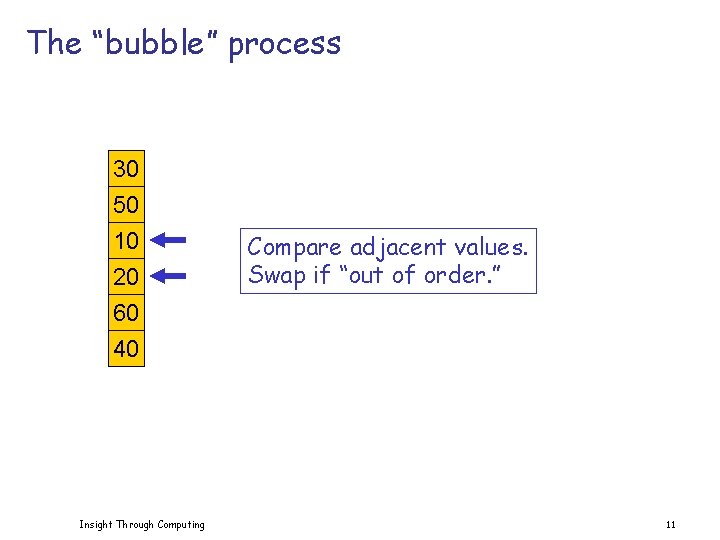 The “bubble” process

30
50
10
20
60
40

Compare adjacent values.
Swap if “out of order.”

Insight Through Computing

11